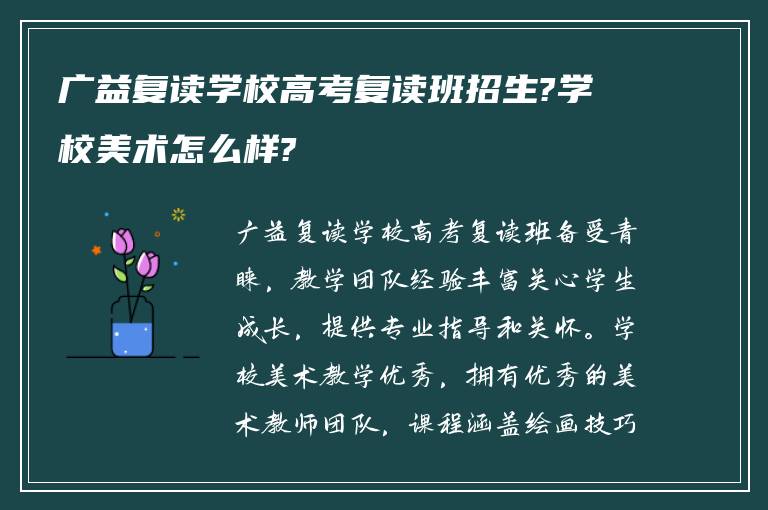 广益复读学校高考复读班招生?学校美术怎么样?

广益复读学校高考复读班备受青睐，教学团队经验丰富关心学生成长，提供专业指导和关怀。学校美术教学优秀，拥有优秀的美术教师团队，课程涵盖绘画技巧